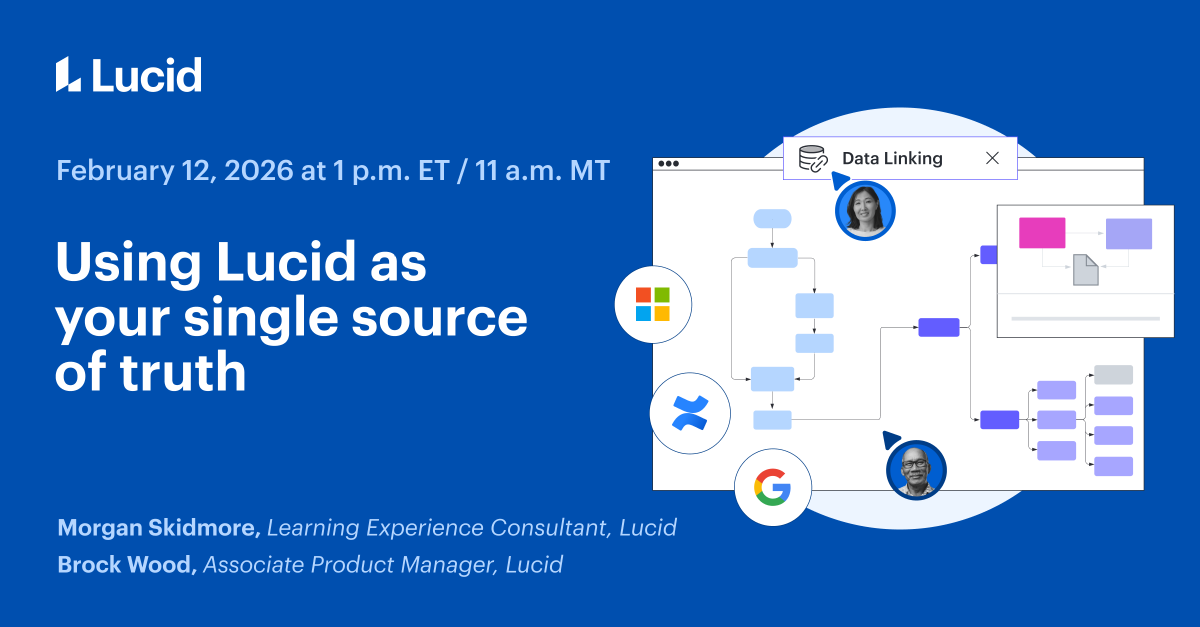 Lucid

February 12, 2026 at 1 p.m. ET / 11 a.m. MT

Using Lucid as your single source of truth

Data Linking

Morgan Skidmore, Learning Experience Consultant, Lucid
Brock Wood, Associate Product Manager, Lucid